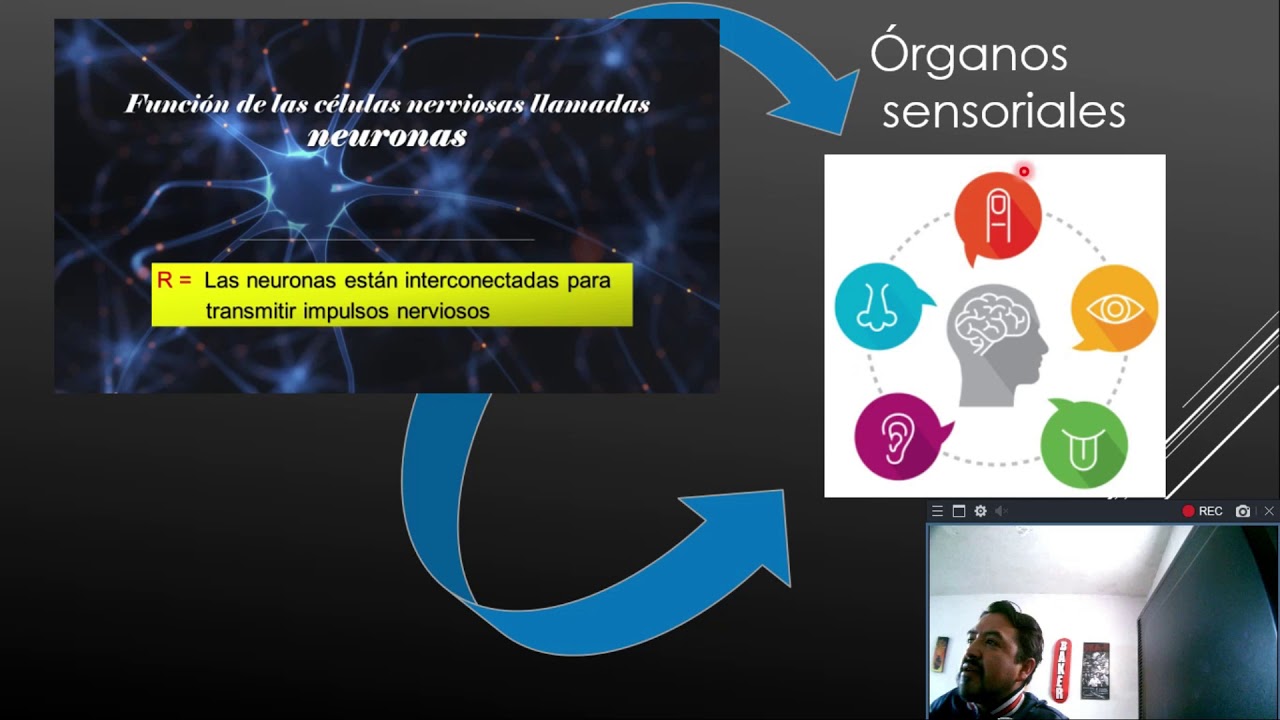 Función de las células nerviosas llamadas neuronas

R = Las neuronas están interconectadas para transmitir impulsos nerviosos

Órganos sensoriales

REC

BAKER